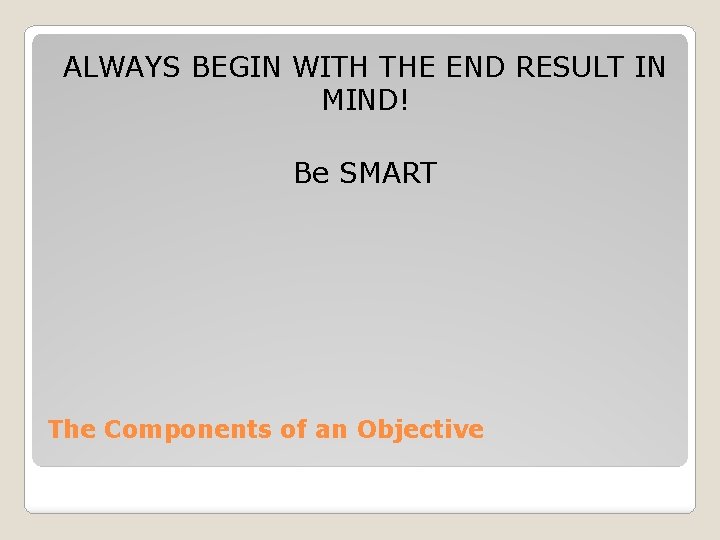 ALWAYS BEGIN WITH THE END RESULT IN MIND!

Be SMART

The Components of an Objective